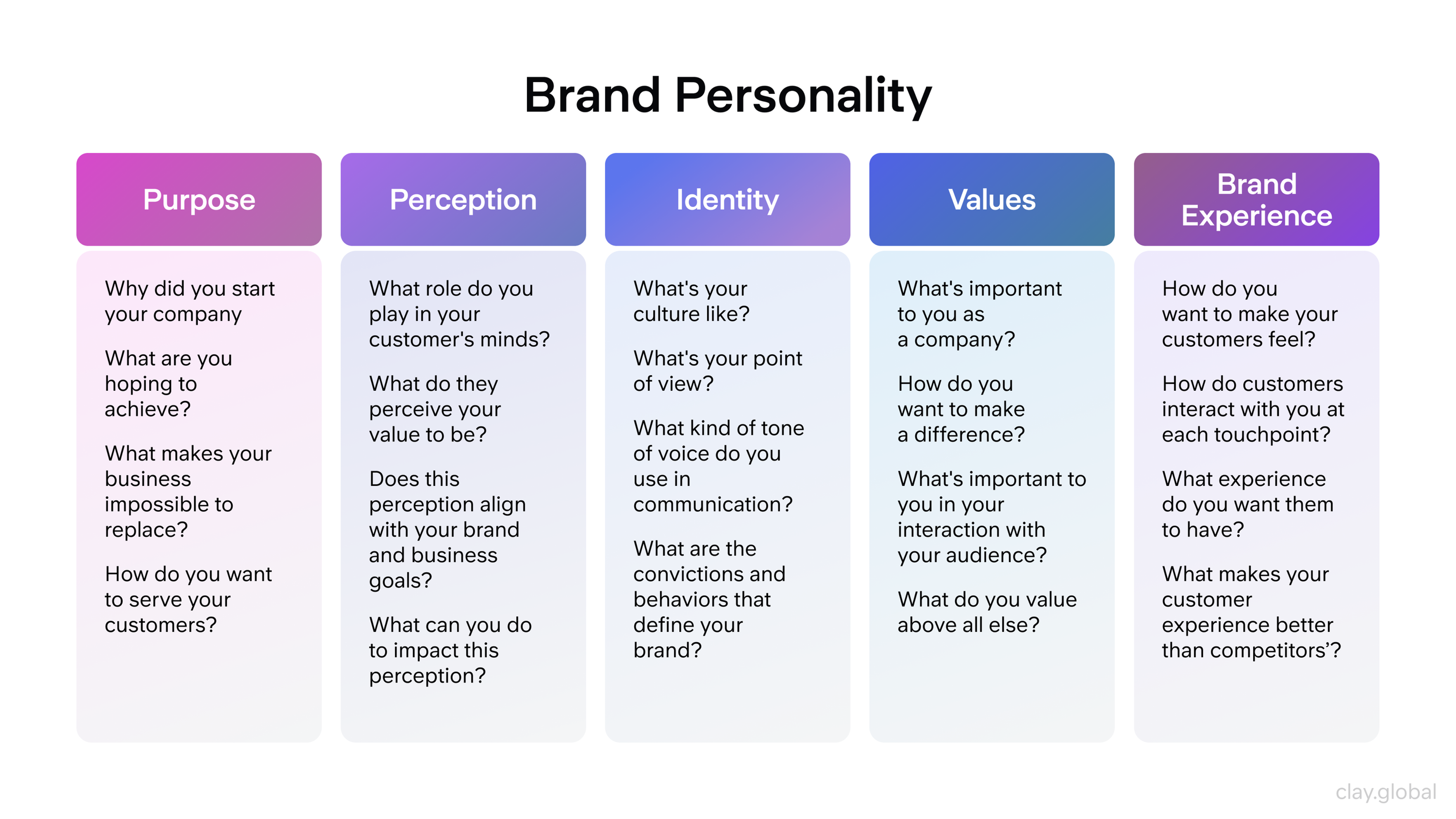 Brand Personality

Purpose

Why did you start your company

What are you hoping to achieve?

What makes your business impossible to replace?

How do you want to serve your customers?

Perception

What role do you play in your customer's minds?

What do they perceive your value to be?

Does this perception align with your brand and business goals?

What can you do to impact this perception?

Identity

What's your culture like?

What's your point of view?

What kind of tone of voice do you use in communication?

What are the convictions and behaviors that define your brand?

Values

What's important to you as a company?

How do you want to make a difference?

What's important to you in your interaction with your audience?

What do you value above all else?

Brand Experience

How do you want to make your customers feel?

How do customers interact with you at each touchpoint?

What experience do you want them to have?

What makes your customer experience better than competitors'?

clay.global